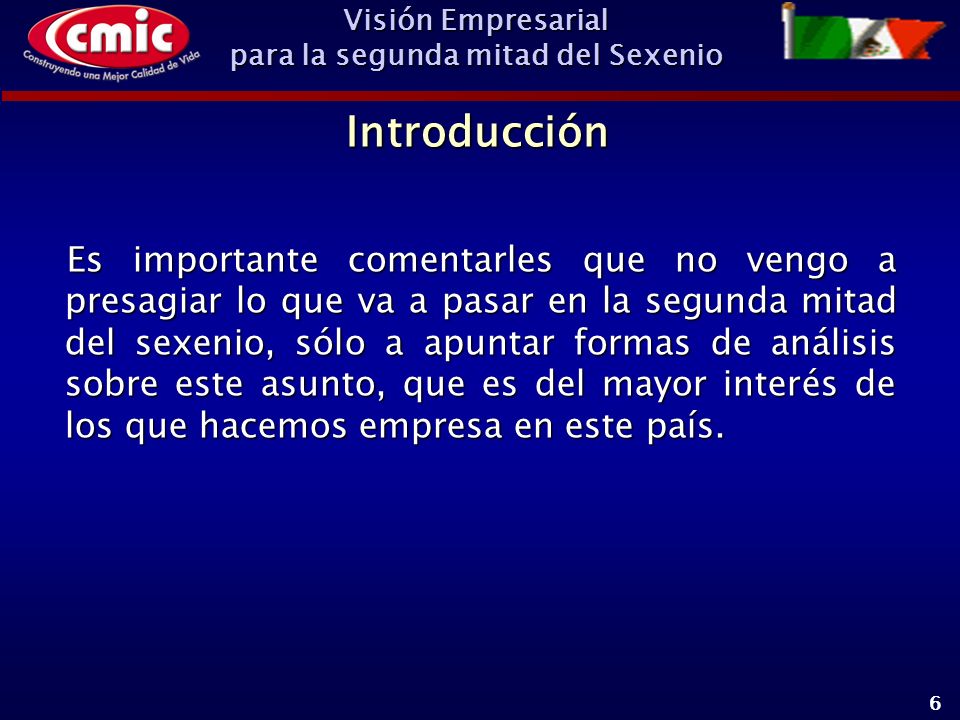 cmic
Construyendo una Mejor Calidad de Vida

Visión Empresarial
para la segunda mitad del Sexenio

Introducción

Es importante comentarles que no vengo a presagiar lo que va a pasar en la segunda mitad del sexenio, sólo a apuntar formas de análisis sobre este asunto, que es del mayor interés de los que hacemos empresa en este país.

6